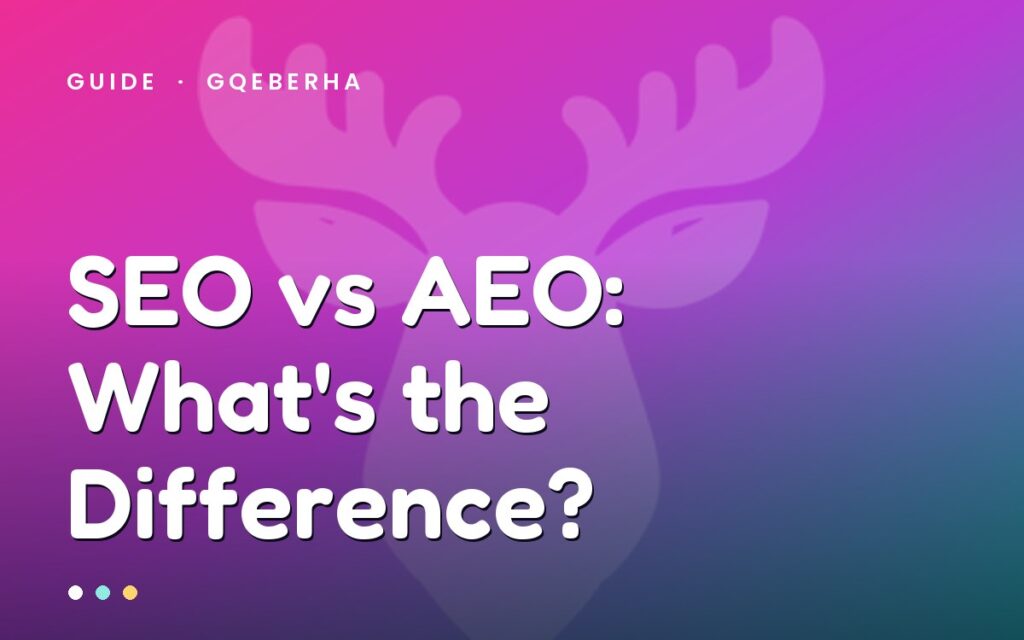 GUIDE · GQEBERHA

SEO vs AEO: What's the Difference?